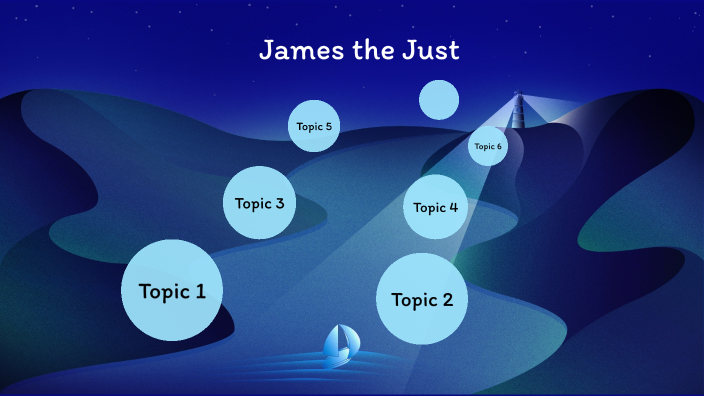 James the Just

Topic 5

Topic 6

Topic 3

Topic 4

Topic 1

Topic 2